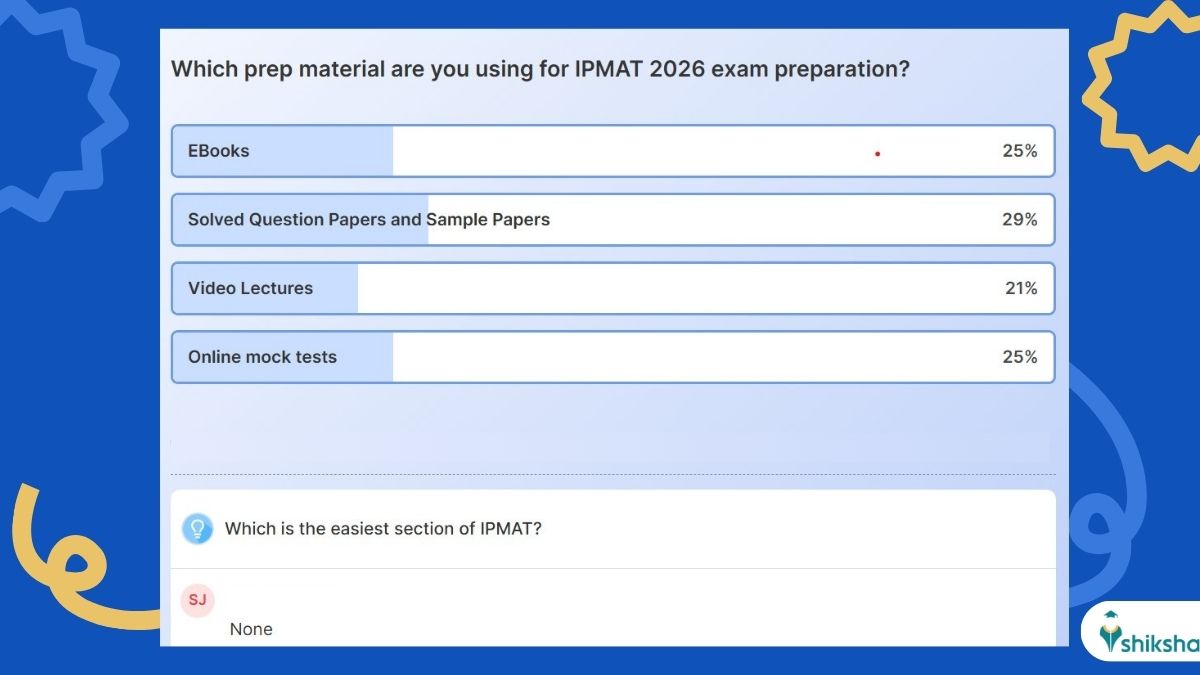 Which prep material are you using for IPMAT 2026 exam preparation?

EBooks 25%

Solved Question Papers and Sample Papers 29%

Video Lectures 21%

Online mock tests 25%

Which is the easiest section of IPMAT?

SJ

None

shiksha